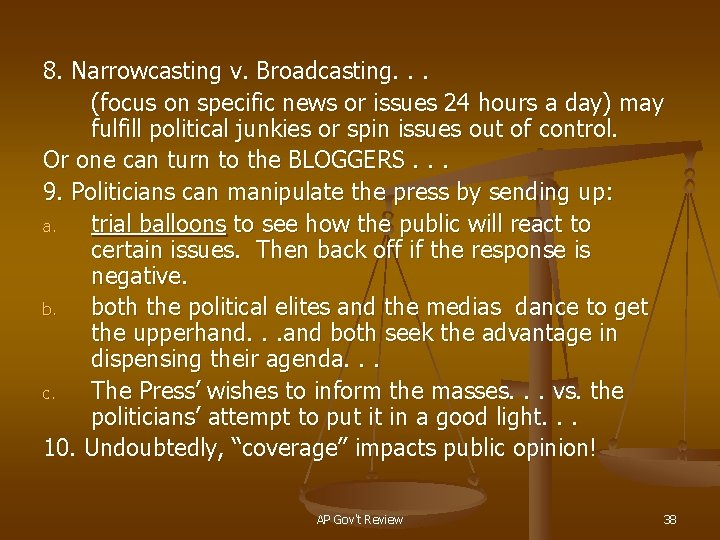 8. Narrowcasting v. Broadcasting. . .

(focus on specific news or issues 24 hours a day) may fulfill political junkies or spin issues out of control.

Or one can turn to the BLOGGERS . . .

9. Politicians can manipulate the press by sending up:

a. trial balloons to see how the public will react to certain issues. Then back off if the response is negative.

b. both the political elites and the medias dance to get the upperhand. . .and both seek the advantage in dispensing their agenda. . .

c. The Press' wishes to inform the masses. . . vs. the politicians' attempt to put it in a good light. . .

10. Undoubtedly, "coverage" impacts public opinion!

AP Gov't Review

38